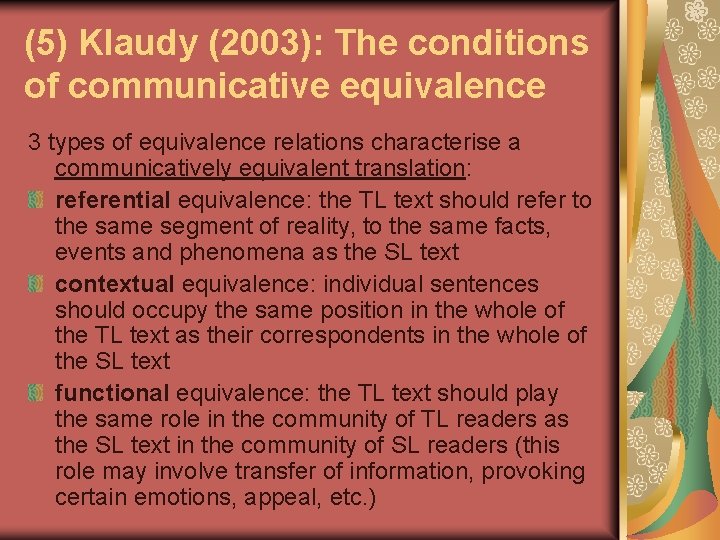 (5) Klaudy (2003): The conditions of communicative equivalence

3 types of equivalence relations characterise a communicatively equivalent translation:

referential equivalence: the TL text should refer to the same segment of reality, to the same facts, events and phenomena as the SL text

contextual equivalence: individual sentences should occupy the same position in the whole of the TL text as their correspondents in the whole of the SL text

functional equivalence: the TL text should play the same role in the community of TL readers as the SL text in the community of SL readers (this role may involve transfer of information, provoking certain emotions, appeal, etc.)